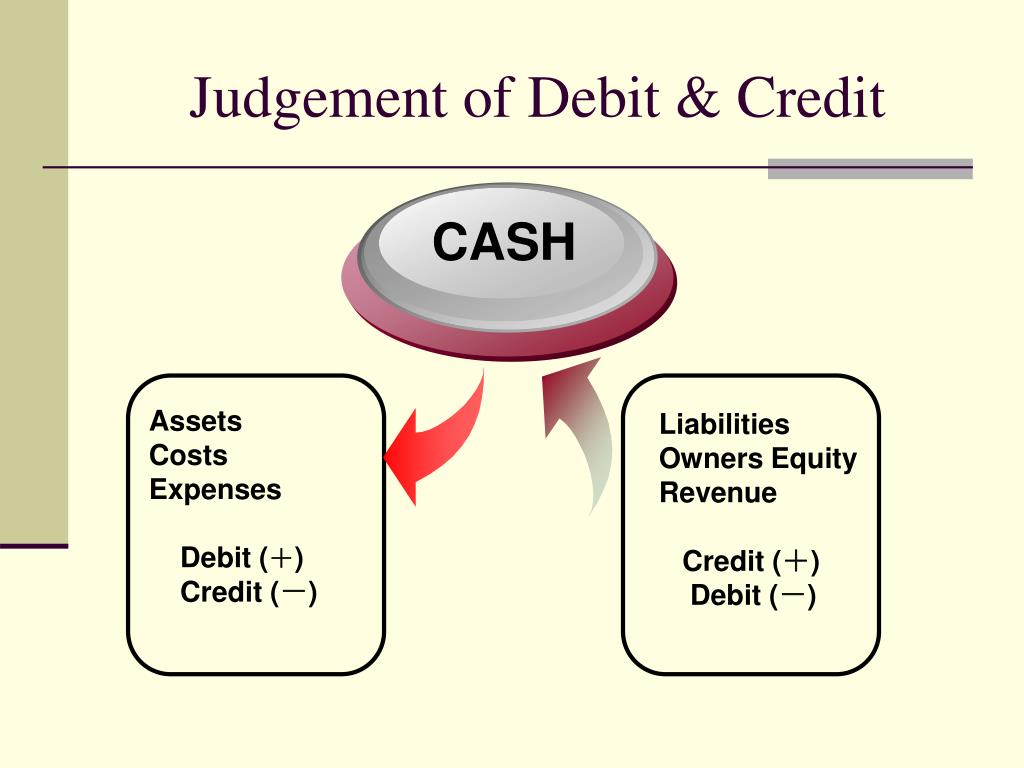 Judgement of Debit & Credit

CASH

Assets
Costs
Expenses

Debit (＋)
Credit (－)

Liabilities
Owners Equity
Revenue

Credit (＋)
Debit (－)